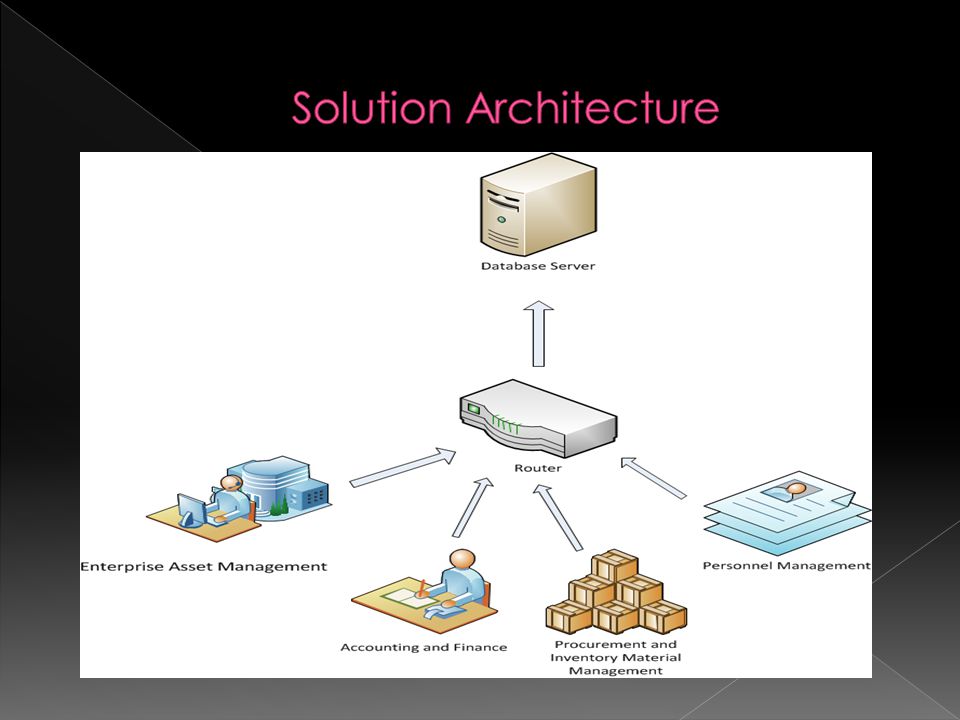 Solution Architecture

Database Server

Router

Enterprise Asset Management

Accounting and Finance

Procurement and Inventory Material Management

Personnel Management